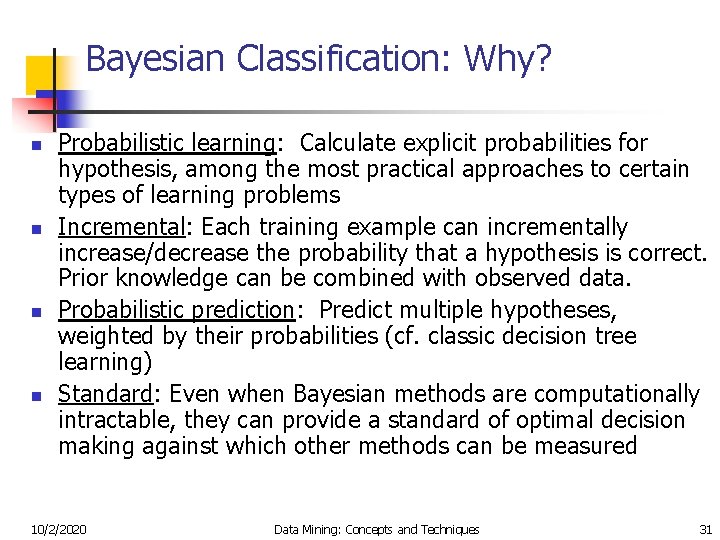 Bayesian Classification: Why?

- Probabilistic learning: Calculate explicit probabilities for hypothesis, among the most practical approaches to certain types of learning problems
- Incremental: Each training example can incrementally increase/decrease the probability that a hypothesis is correct. Prior knowledge can be combined with observed data.
- Probabilistic prediction: Predict multiple hypotheses, weighted by their probabilities (cf. classic decision tree learning)
- Standard: Even when Bayesian methods are computationally intractable, they can provide a standard of optimal decision making against which other methods can be measured

10/2/2020 Data Mining: Concepts and Techniques 31